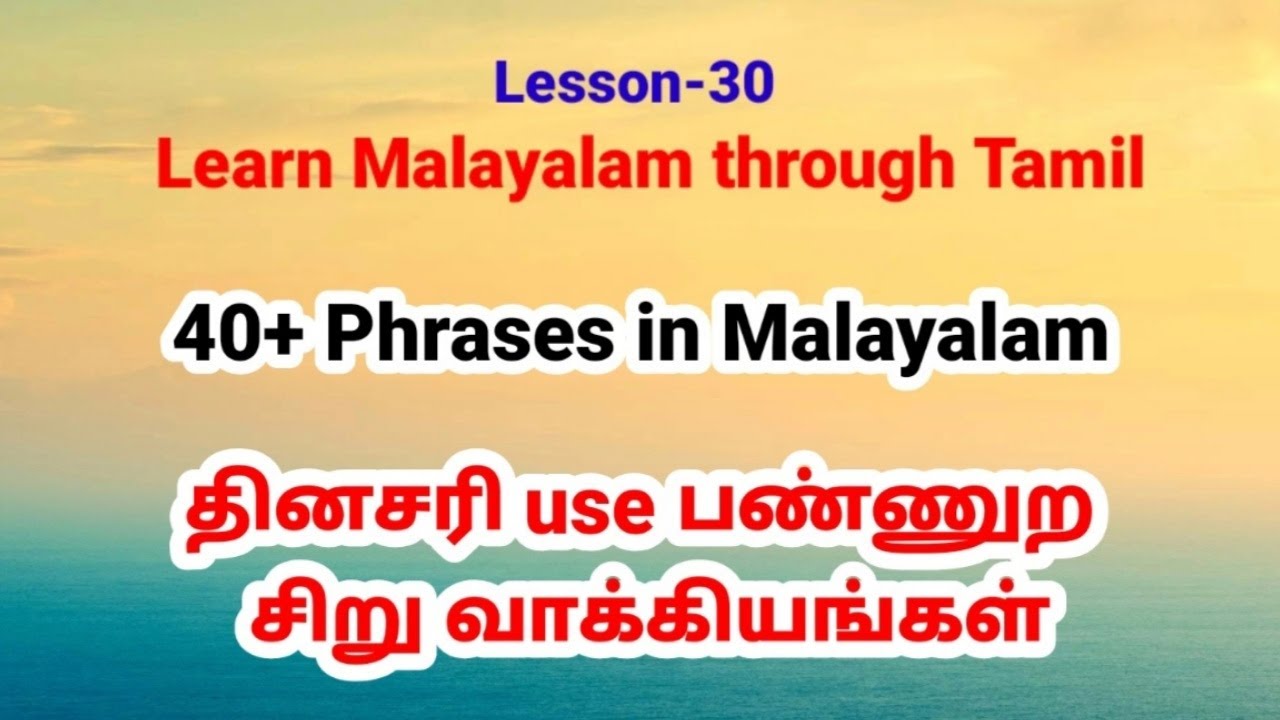 Lesson-30
Learn Malayalam through Tamil

40+ Phrases in Malayalam

தினசரி use பண்ணுற சிறு வாக்கியங்கள்